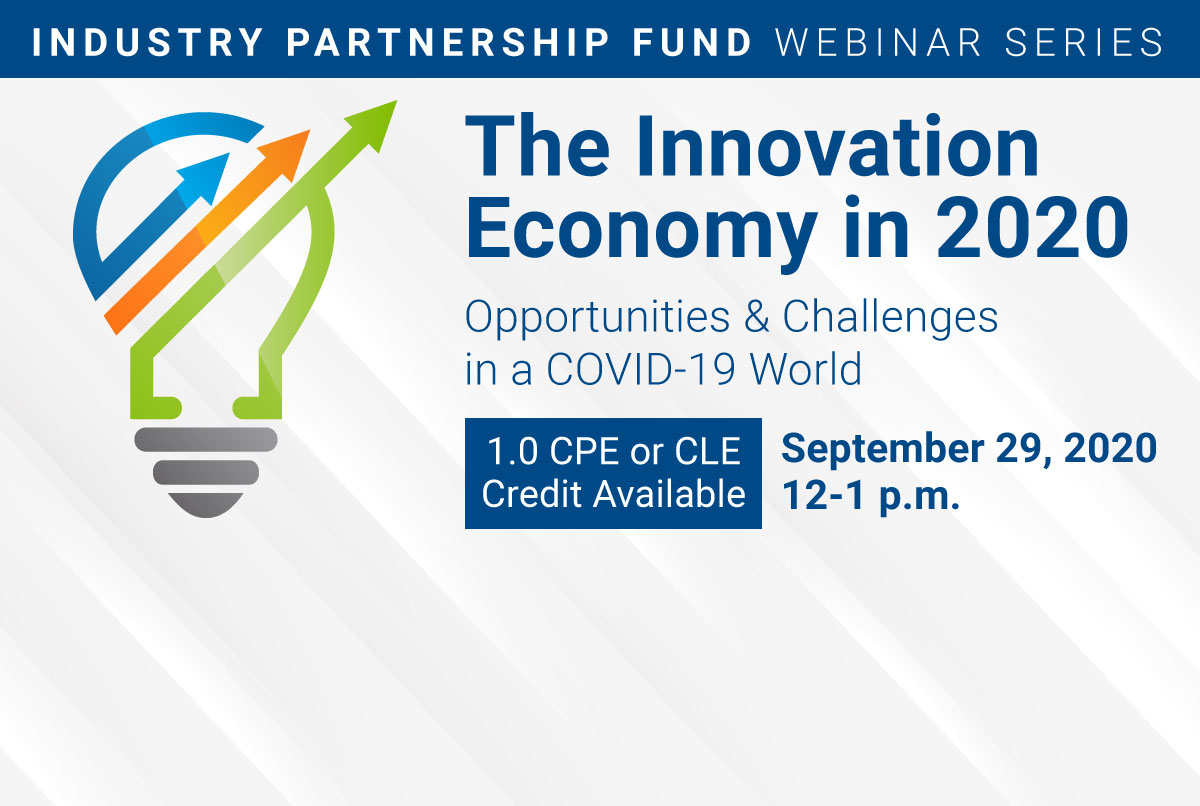 INDUSTRY PARTNERSHIP FUND WEBINAR SERIES

The Innovation Economy in 2020

Opportunities & Challenges in a COVID-19 World

1.0 CPE or CLE Credit Available

September 29, 2020
12-1 p.m.